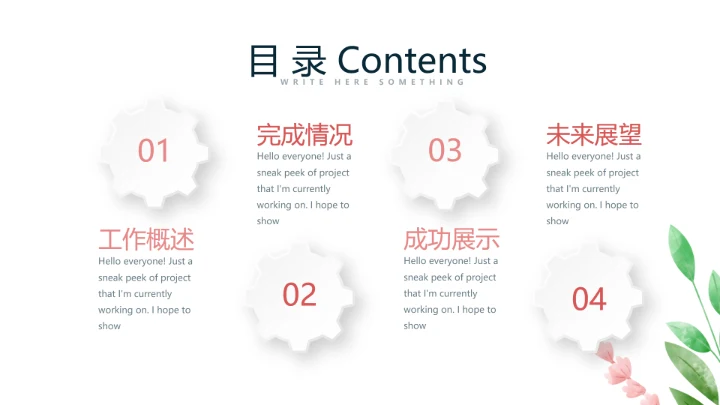 目 录 Contents
WRITE HERE SOMETHING

01

工作概述
Hello everyone! Just a sneak peek of project that I'm currently working on. I hope to show

完成情况
Hello everyone! Just a sneak peek of project that I'm currently working on. I hope to show

02

03

成功展示
Hello everyone! Just a sneak peek of project that I'm currently working on. I hope to show

未来展望
Hello everyone! Just a sneak peek of project that I'm currently working on. I hope to show

04